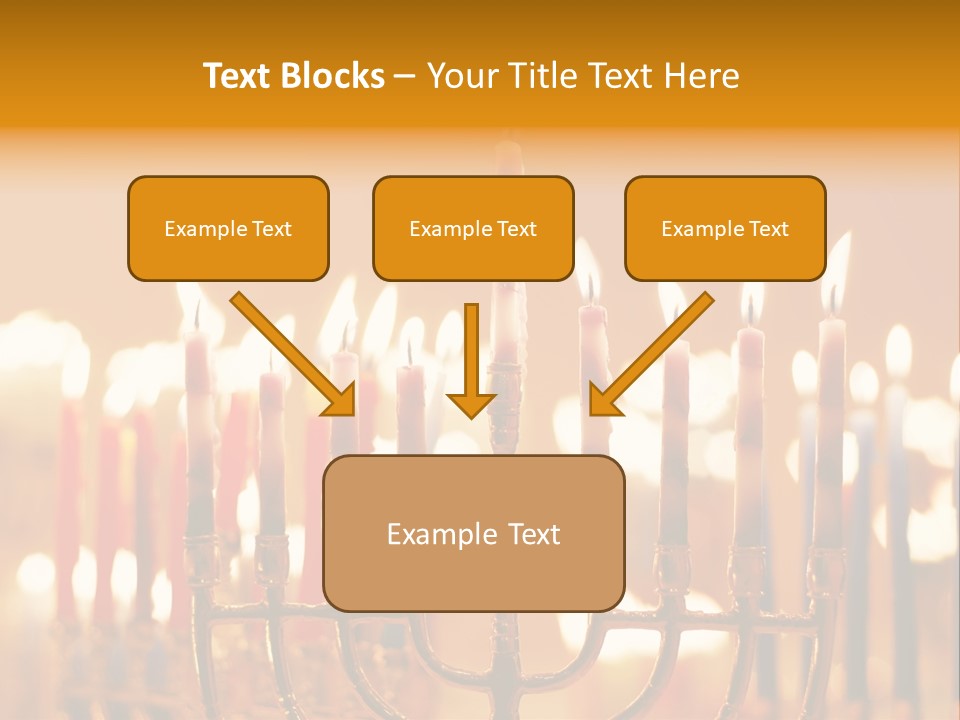 Text Blocks – Your Title Text Here

Example Text

Example Text

Example Text

Example Text